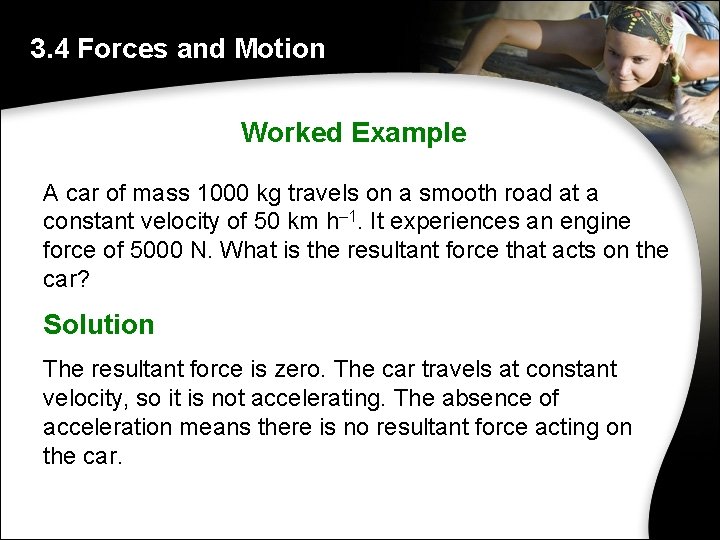 3.4 Forces and Motion

Worked Example

A car of mass 1000 kg travels on a smooth road at a constant velocity of 50 km $h^{-1}$. It experiences an engine force of 5000 N. What is the resultant force that acts on the car?

Solution

The resultant force is zero. The car travels at constant velocity, so it is not accelerating. The absence of acceleration means there is no resultant force acting on the car.